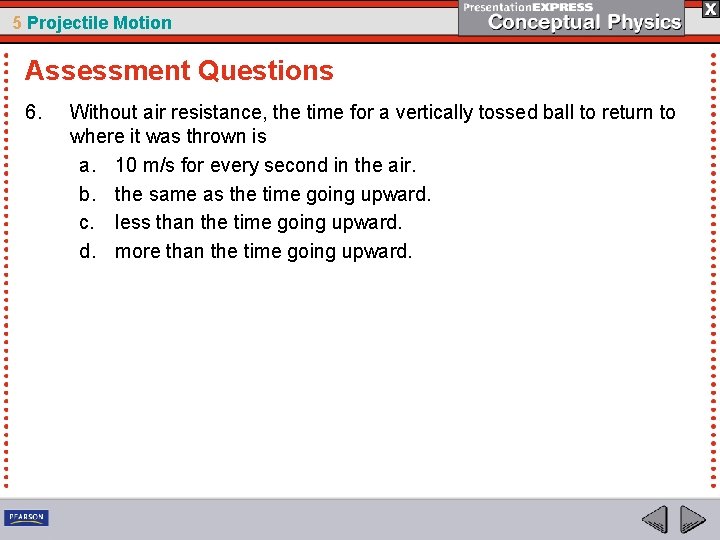 5 Projectile Motion

PresentationEXPRESS
Conceptual Physics

X

Assessment Questions

6. Without air resistance, the time for a vertically tossed ball to return to where it was thrown is
a. 10 m/s for every second in the air.
b. the same as the time going upward.
c. less than the time going upward.
d. more than the time going upward.

PEARSON